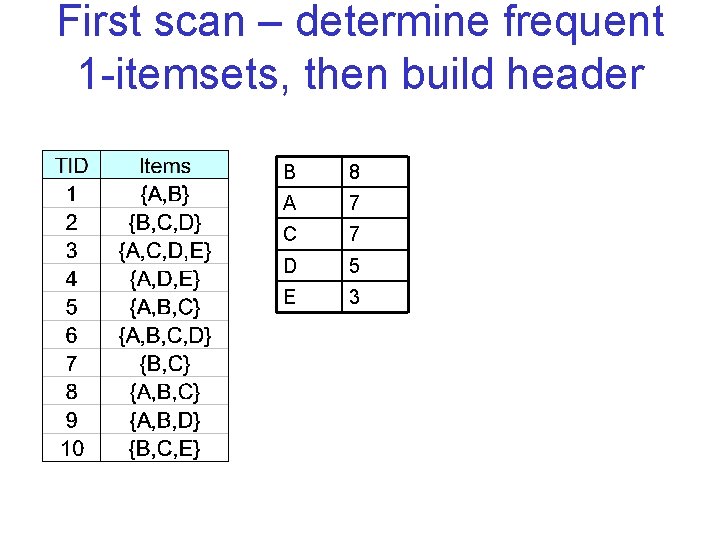 First scan – determine frequent 1-itemsets, then build header

| TID | Items |
|---|---|
| 1 | {A,B} |
| 2 | {B,C,D} |
| 3 | {A,C,D,E} |
| 4 | {A,D,E} |
| 5 | {A,B,C} |
| 6 | {A,B,C,D} |
| 7 | {B,C} |
| 8 | {A,B,C} |
| 9 | {A,B,D} |
| 10 | {B,C,E} |

| B | 8 |
|---|---|
| A | 7 |
| C | 7 |
| D | 5 |
| E | 3 |